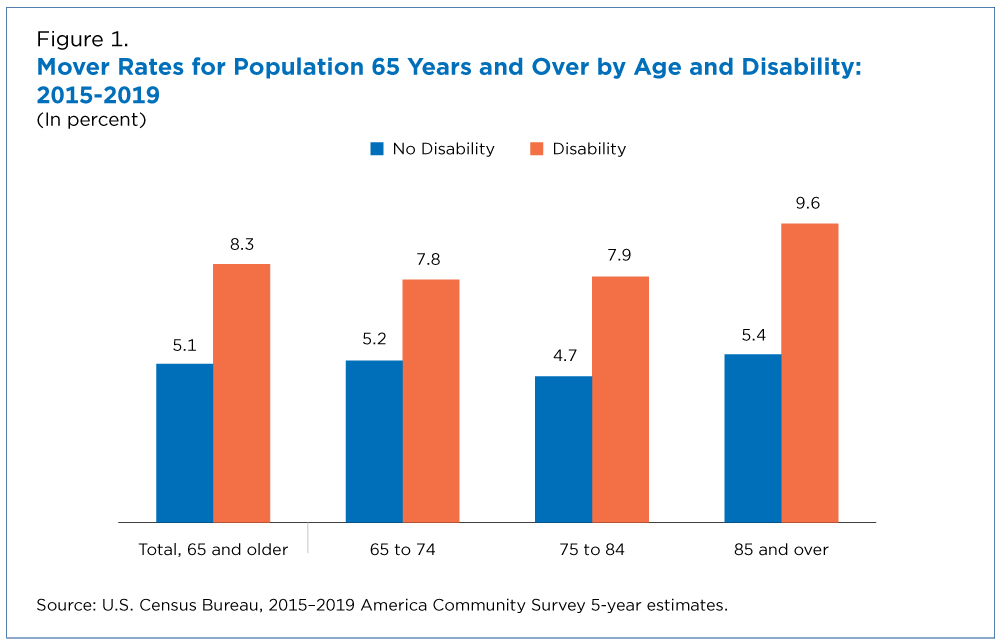 Figure 1.
Mover Rates for Population 65 Years and Over by Age and Disability: 2015-2019
(In percent)

No Disability
Disability

5.1
8.3
5.2
7.8
4.7
7.9
5.4
9.6

Total, 65 and older
65 to 74
75 to 84
85 and over

Source: U.S. Census Bureau, 2015–2019 America Community Survey 5-year estimates.